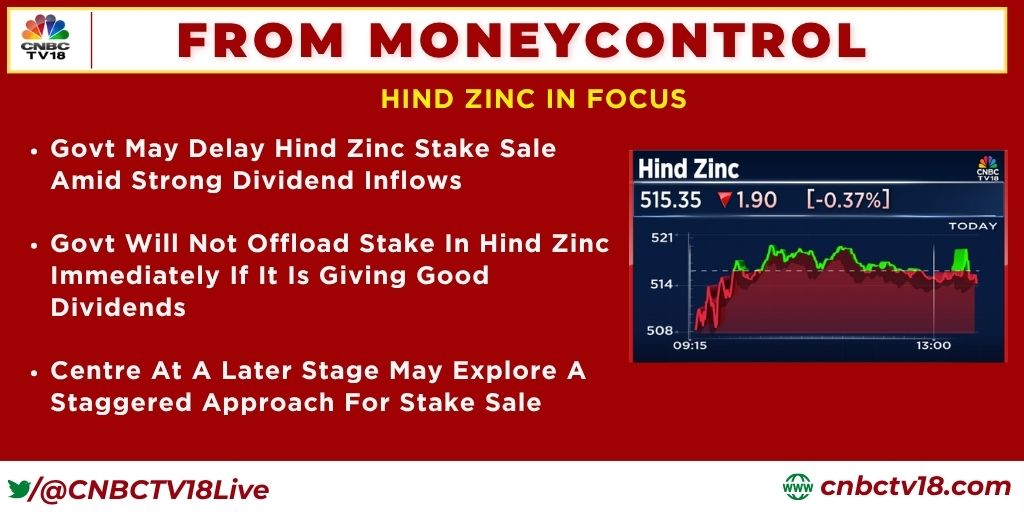 CNBC TV18

FROM MONEYCONTROL

HIND ZINC IN FOCUS

• Govt May Delay Hind Zinc Stake Sale Amid Strong Dividend Inflows

• Govt Will Not Offload Stake In Hind Zinc Immediately If It Is Giving Good Dividends

• Centre At A Later Stage May Explore A Staggered Approach For Stake Sale

Hind Zinc
CNBC TV18
515.35 ▼1.90 [-0.37%]
TODAY
521
514
508
09:15
13:00

/@CNBCTV18Live

www cnbctv18.com